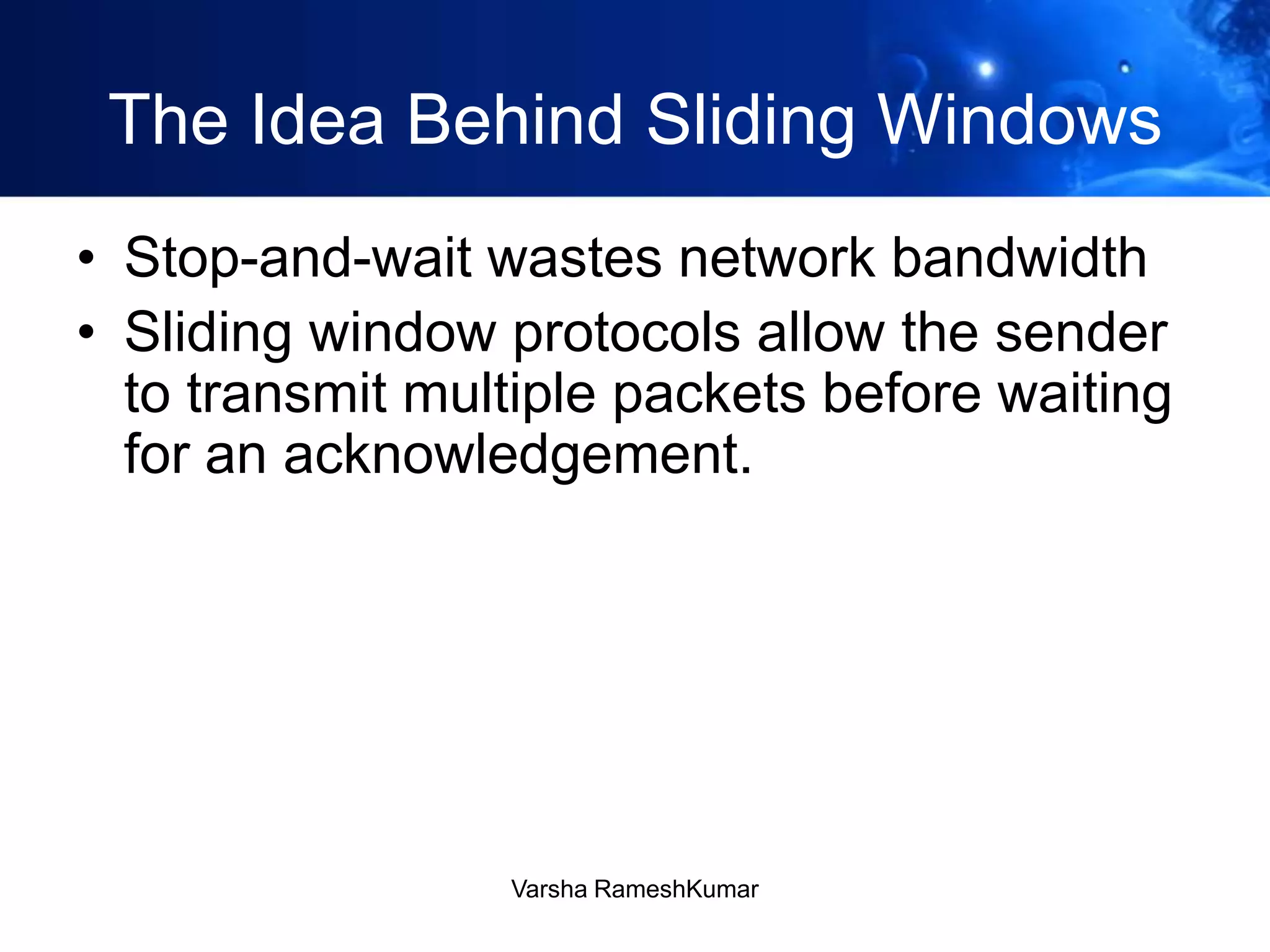 The Idea Behind Sliding Windows

• Stop-and-wait wastes network bandwidth
• Sliding window protocols allow the sender to transmit multiple packets before waiting for an acknowledgement.

Varsha RameshKumar